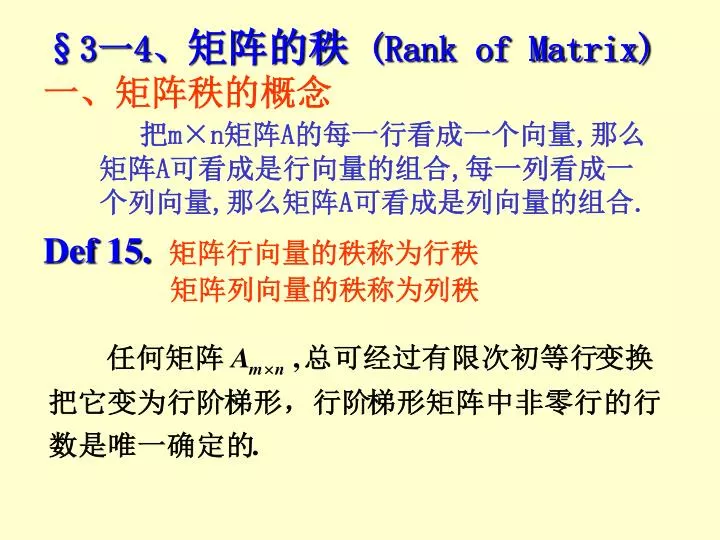 §3—4、矩阵的秩 (Rank of Matrix)

一、矩阵秩的概念

把m×n矩阵A的每一行看成一个向量,那么矩阵A可看成是行向量的组合,每一列看成一个列向量,那么矩阵A可看成是列向量的组合.

Def 15. 矩阵行向量的秩称为行秩
矩阵列向量的秩称为列秩

任何矩阵 $A_{m\times n}$ ,总可经过有限次初等行变换把它变为行阶梯形，行阶梯形矩阵中非零行的行数是唯一确定的.